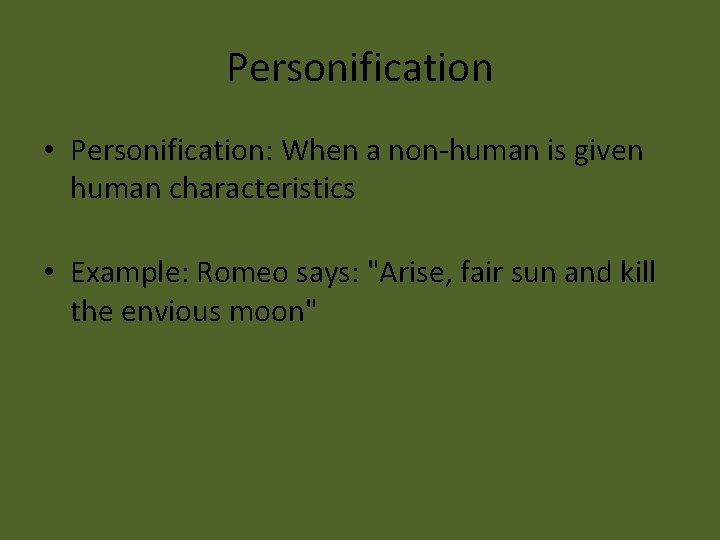 Personification

• Personification: When a non-human is given human characteristics

• Example: Romeo says: "Arise, fair sun and kill the envious moon"